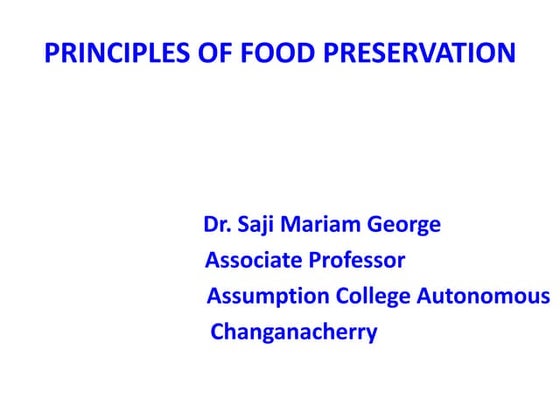 PRINCIPLES OF FOOD PRESERVATION

Dr. Saji Mariam George
Associate Professor
Assumption College Autonomous
Changanacherry